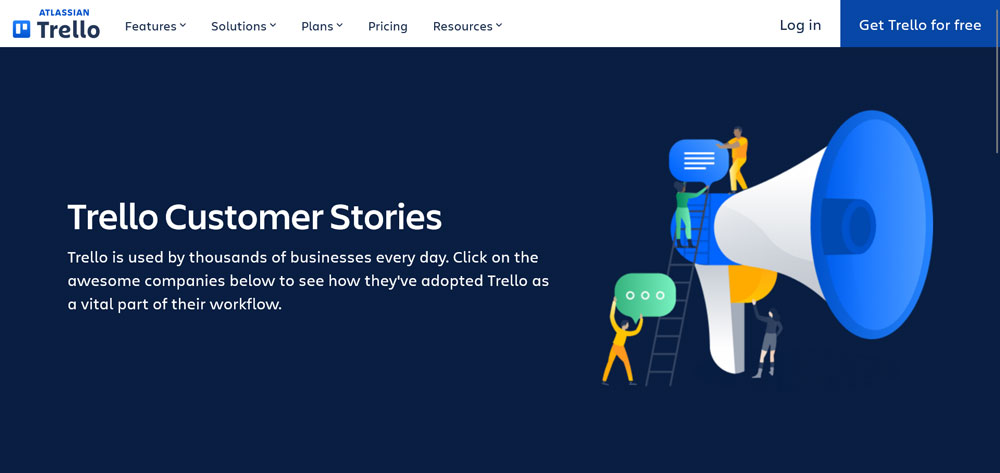 ATLASSIAN
Trello

Features Solutions Plans Pricing Resources

Log in

Get Trello for free

Trello Customer Stories

Trello is used by thousands of businesses every day. Click on the awesome companies below to see how they've adopted Trello as a vital part of their workflow.